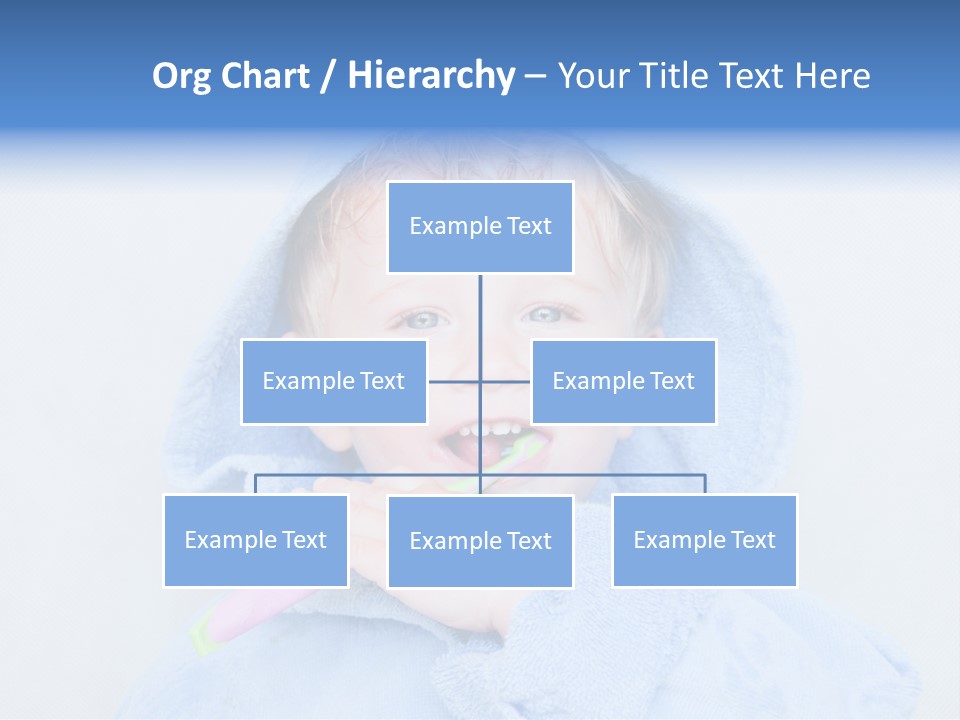 Org Chart / Hierarchy – Your Title Text Here

Example Text

Example Text

Example Text

Example Text

Example Text

Example Text